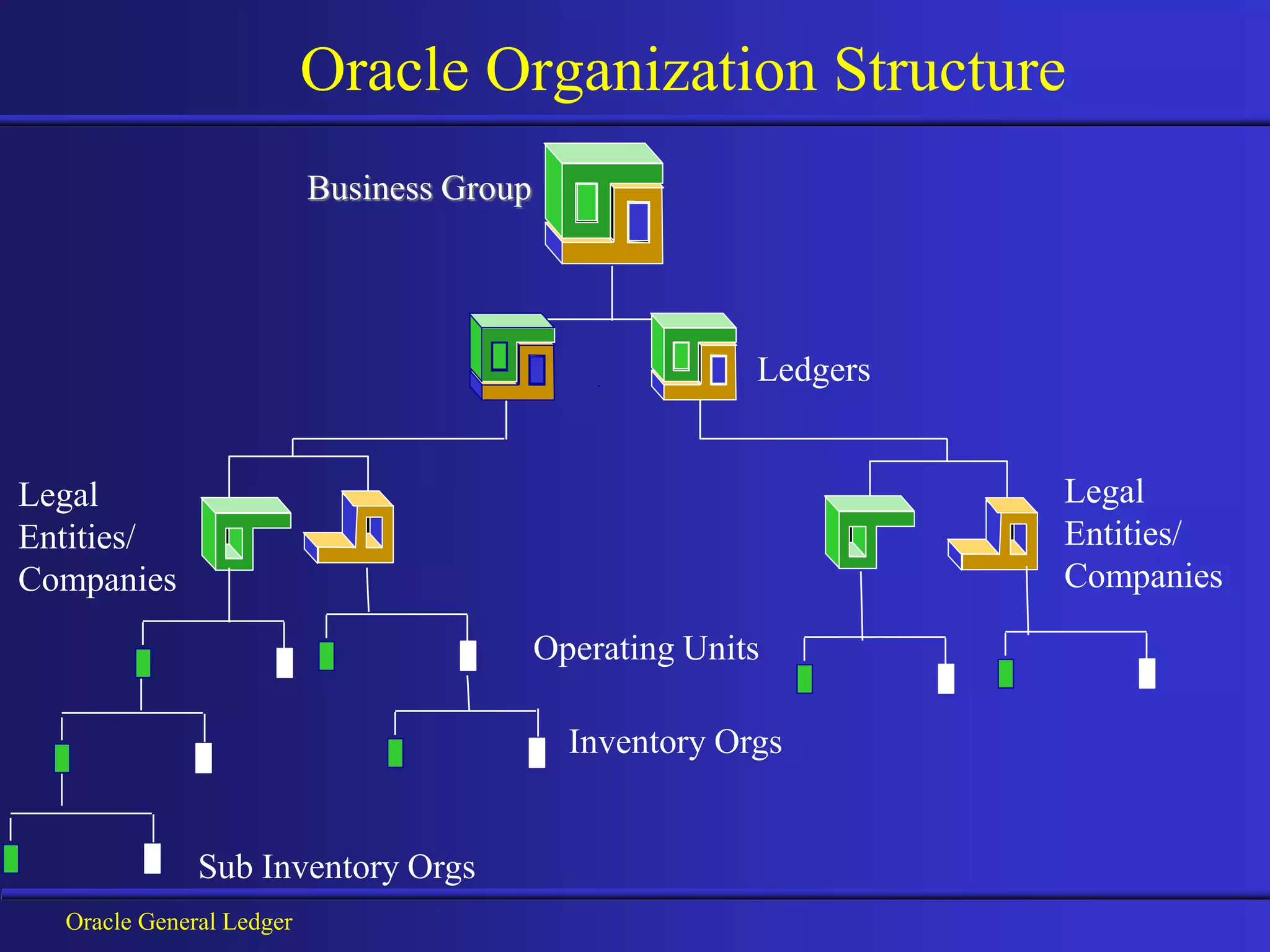 Oracle Organization Structure

Business Group

Ledgers

Legal Entities/ Companies

Legal Entities/ Companies

Operating Units

Inventory Orgs

Sub Inventory Orgs

Oracle General Ledger